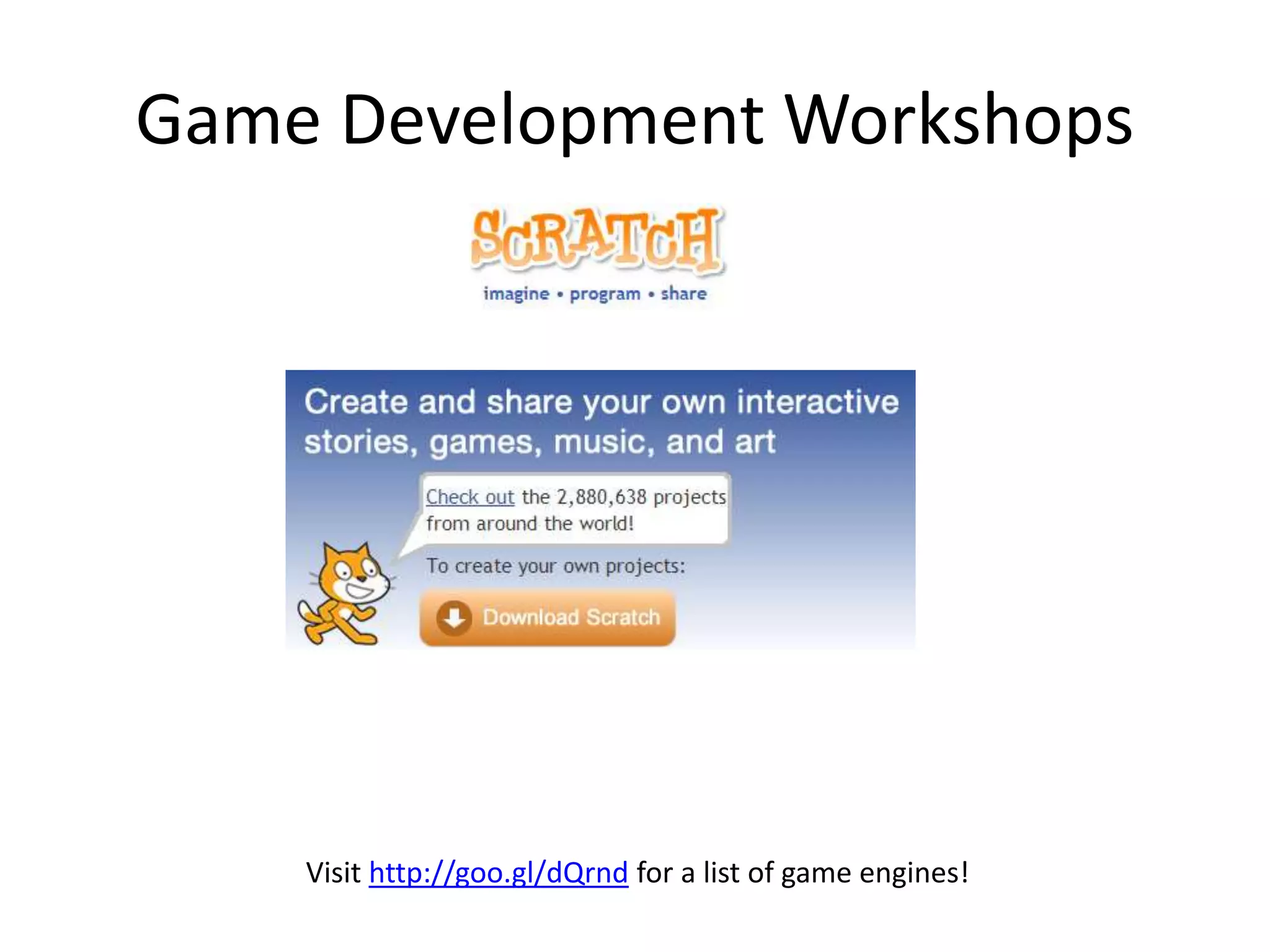 Game Development Workshops

SCRATCH
imagine • program • share

Create and share your own interactive stories, games, music, and art

Check out the 2,880,638 projects from around the world!

To create your own projects:

Download Scratch

Visit http://goo.gl/dQrnd for a list of game engines!